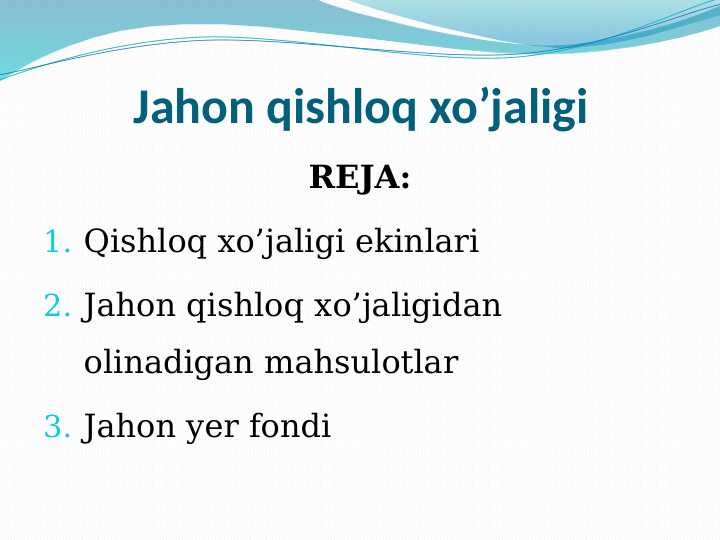 Jahon qishloq xo’jaligi

REJA:

1. Qishloq xo’jaligi ekinlari
2. Jahon qishloq xo’jaligidan olinadigan mahsulotlar
3. Jahon yer fondi